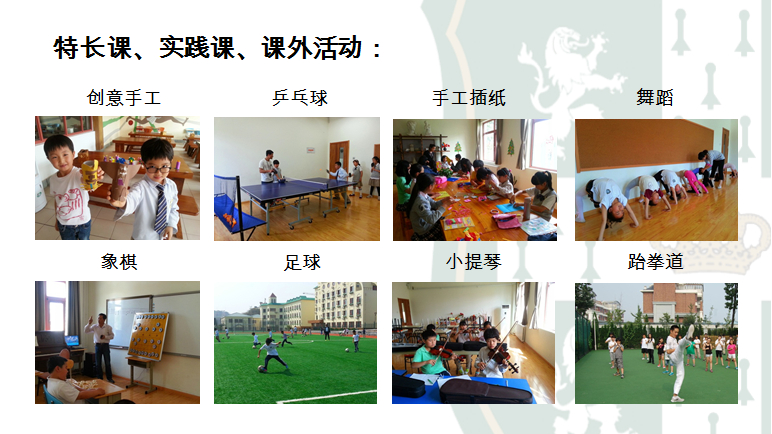 特长课、实践课、课外活动：

创意手工

乒乓球

手工插纸

舞蹈

象棋

足球

小提琴

跆拳道